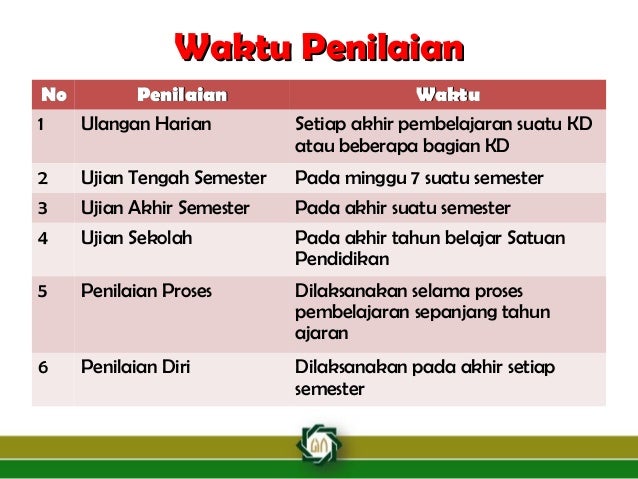 Waktu Penilaian

| No | Penilaian | Waktu |
|---|---|---|
| 1 | Ulangan Harian | Setiap akhir pembelajaran suatu KD atau beberapa bagian KD |
| 2 | Ujian Tengah Semester | Pada minggu 7 suatu semester |
| 3 | Ujian Akhir Semester | Pada akhir suatu semester |
| 4 | Ujian Sekolah | Pada akhir tahun belajar Satuan Pendidikan |
| 5 | Penilaian Proses | Dilaksanakan selama proses pembelajaran sepanjang tahun ajaran |
| 6 | Penilaian Diri | Dilaksanakan pada akhir setiap semester |